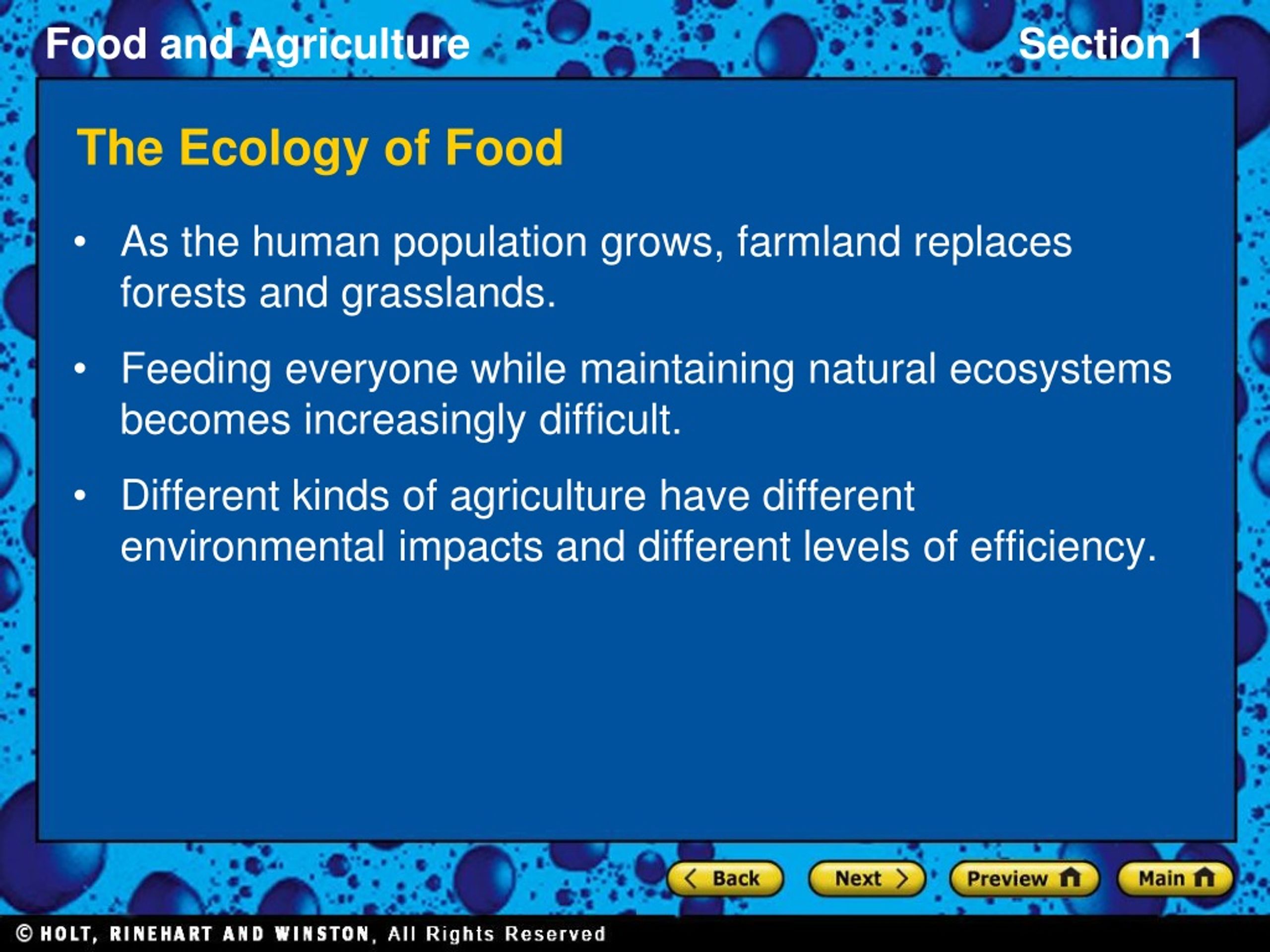 Food and Agriculture

Section 1

The Ecology of Food

• As the human population grows, farmland replaces forests and grasslands.

• Feeding everyone while maintaining natural ecosystems becomes increasingly difficult.

• Different kinds of agriculture have different environmental impacts and different levels of efficiency.

Back Next Preview Main

© HOLT, RINEHART AND WINSTON, All Rights Reserved